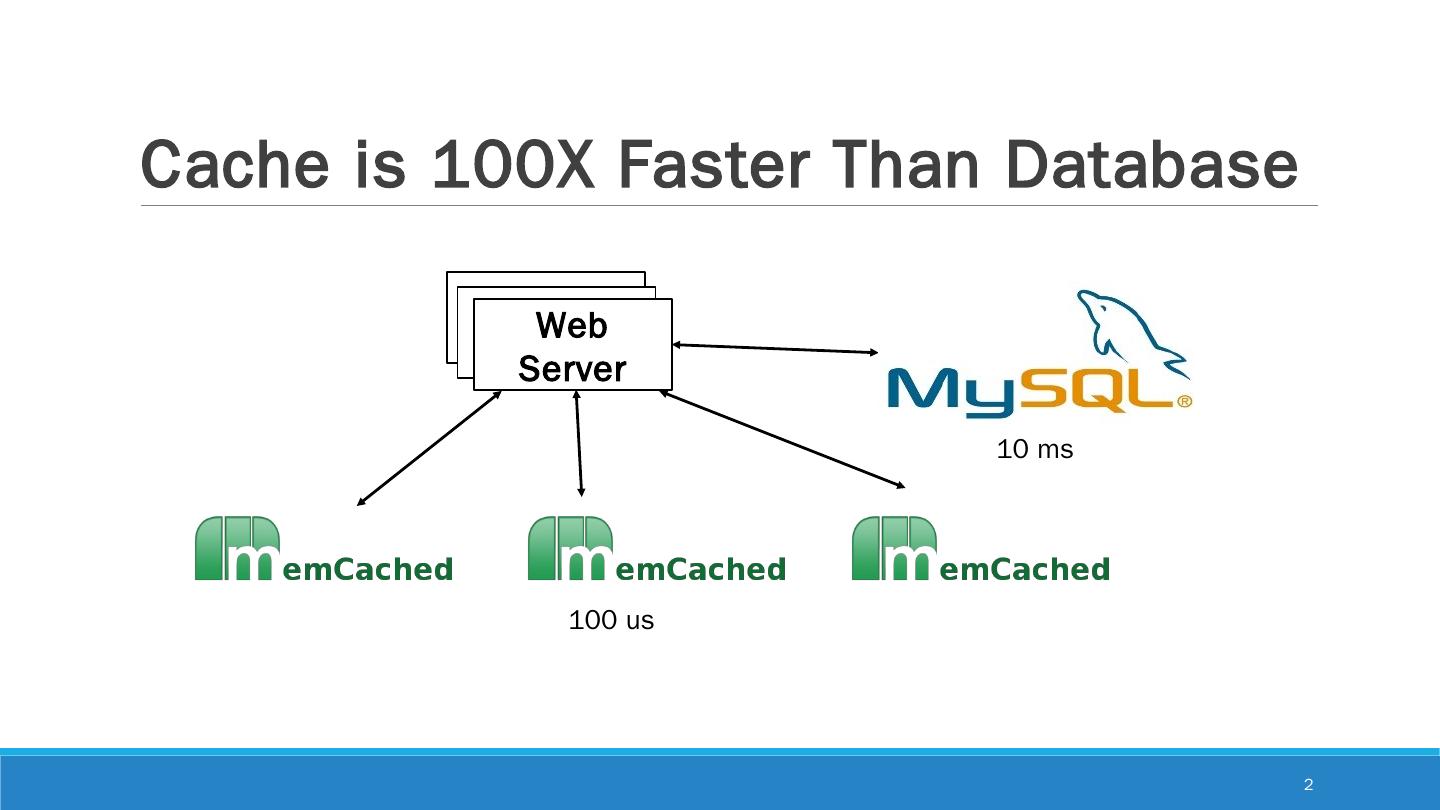 Cache is 100X Faster Than Database

Web Server

MySQL®

10 ms

memCached

memCached

memCached

100 us

2